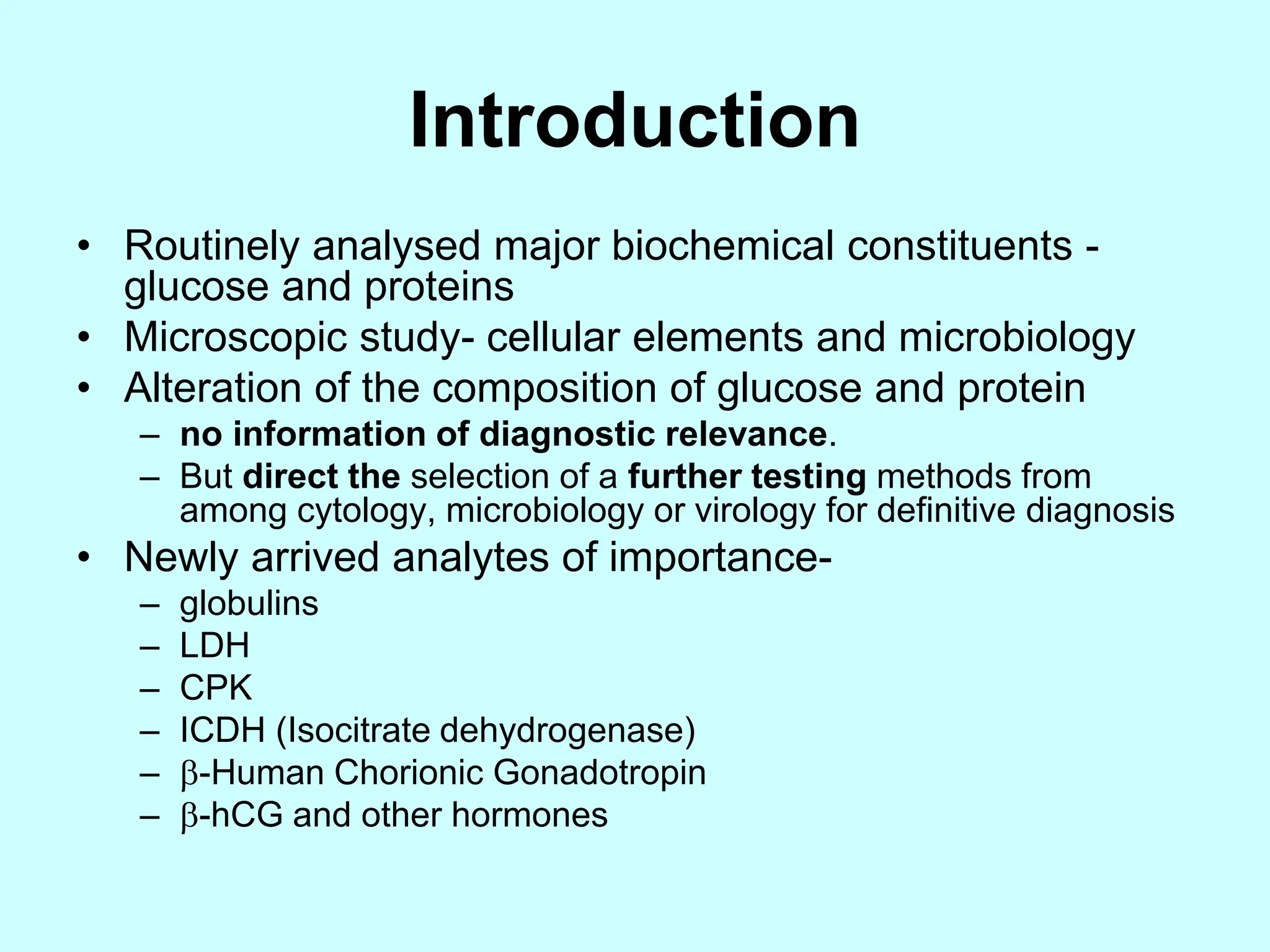 Introduction

• Routinely analysed major biochemical constituents - glucose and proteins
• Microscopic study- cellular elements and microbiology
• Alteration of the composition of glucose and protein
– no information of diagnostic relevance.
– But direct the selection of a further testing methods from among cytology, microbiology or virology for definitive diagnosis
• Newly arrived analytes of importance-
– globulins
– LDH
– CPK
– ICDH (Isocitrate dehydrogenase)
– β-Human Chorionic Gonadotropin
– β-hCG and other hormones